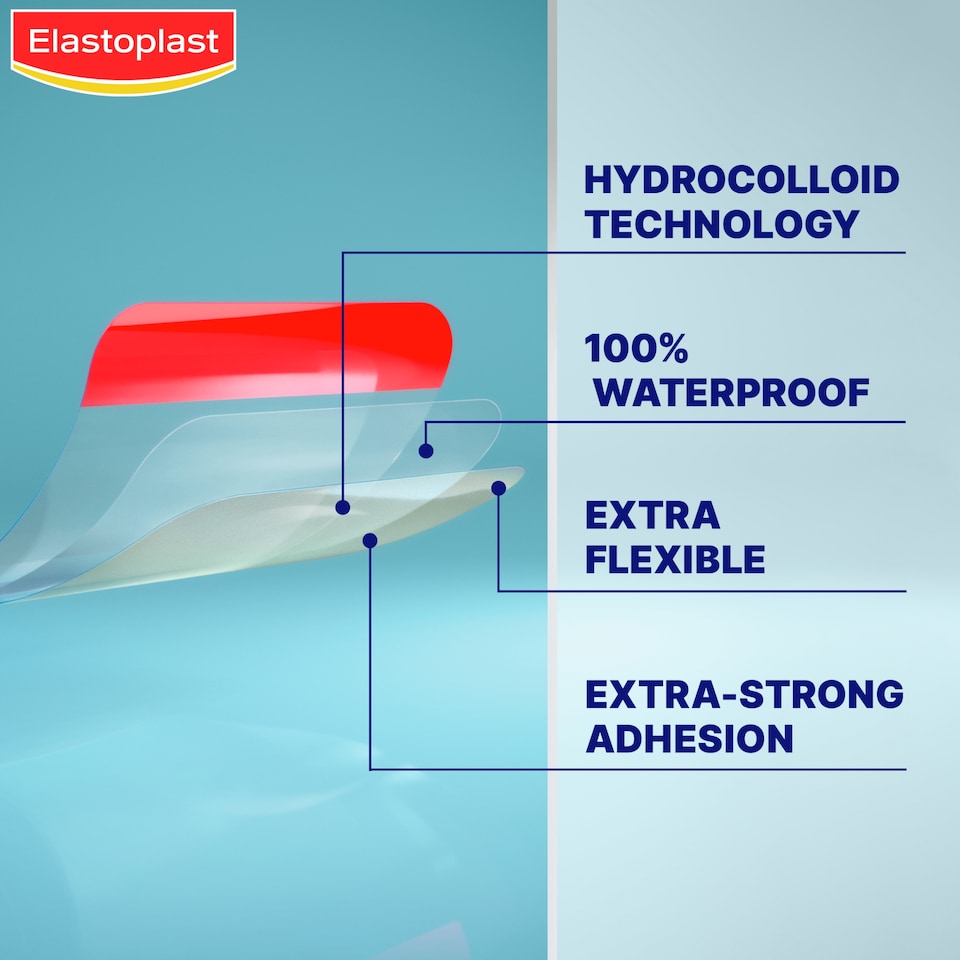 Elastoplast

HYDROCOLLOID TECHNOLOGY

100% WATERPROOF

EXTRA FLEXIBLE

EXTRA-STRONG ADHESION